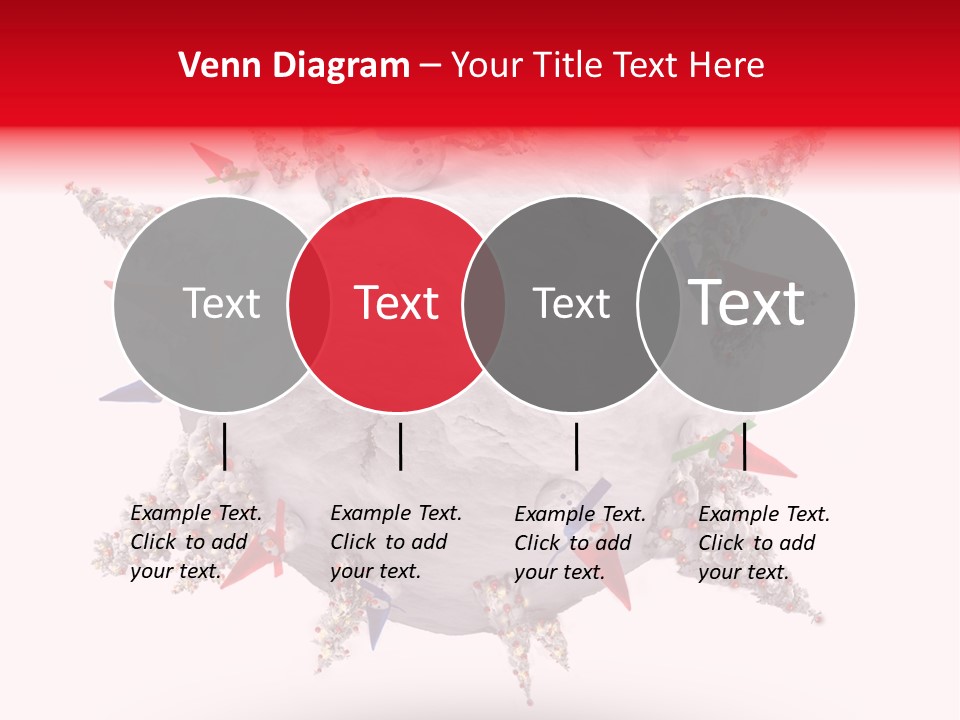 Venn Diagram – Your Title Text Here

Text

Text

Text

Text

Example Text. Click to add your text.

Example Text. Click to add your text.

Example Text. Click to add your text.

Example Text. Click to add your text.